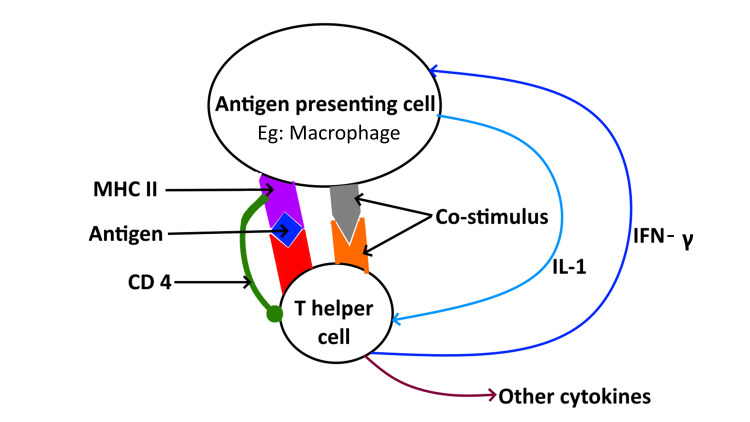 Antigen presenting cell
Eg: Macrophage

MHC II

Antigen

CD 4

Co-stimulus

IL-1

IFN- γ

T helper cell

Other cytokines